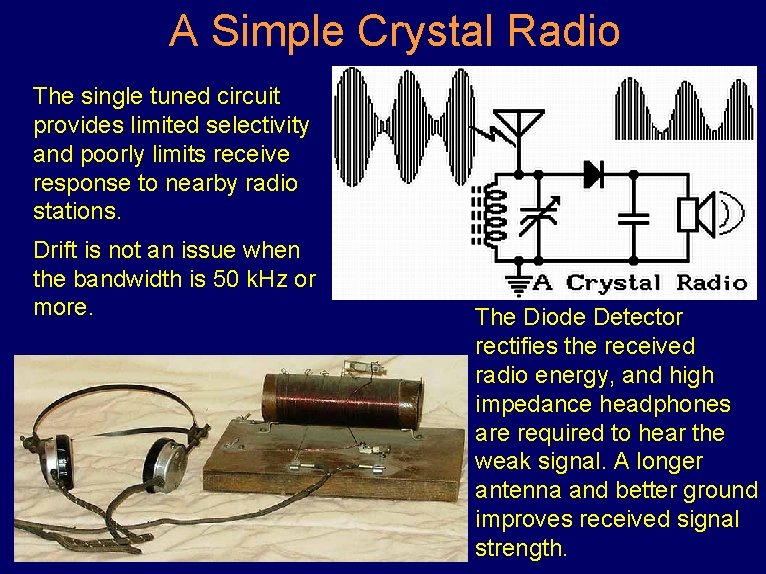 A Simple Crystal Radio

The single tuned circuit provides limited selectivity and poorly limits receive response to nearby radio stations.

Drift is not an issue when the bandwidth is 50 kHz or more.

A Crystal Radio

The Diode Detector rectifies the received radio energy, and high impedance headphones are required to hear the weak signal. A longer antenna and better ground improves received signal strength.